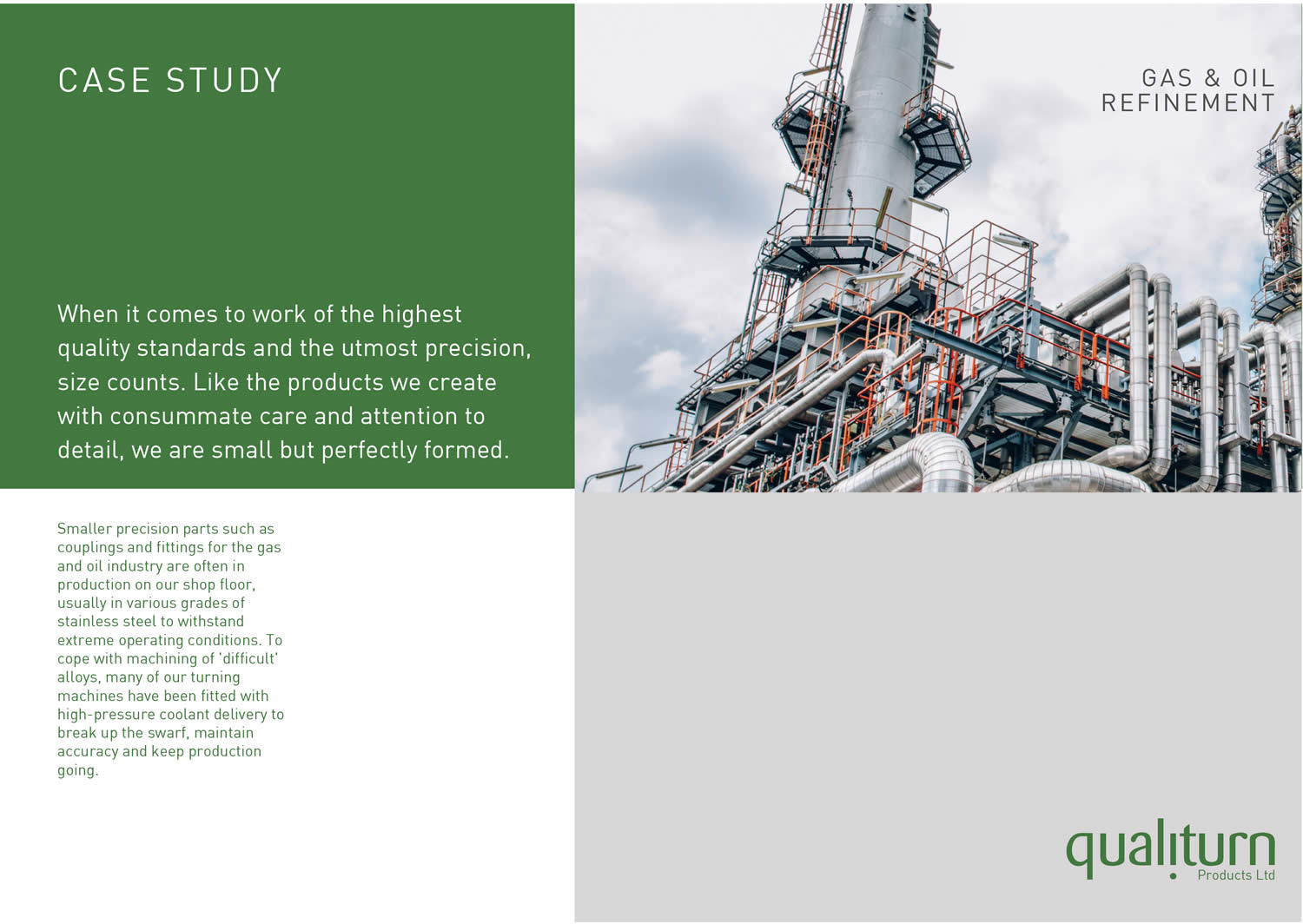 CASE STUDY

GAS & OIL REFINEMENT

When it comes to work of the highest quality standards and the utmost precision, size counts. Like the products we create with consummate care and attention to detail, we are small but perfectly formed.

Smaller precision parts such as couplings and fittings for the gas and oil industry are often in production on our shop floor, usually in various grades of stainless steel to withstand extreme operating conditions. To cope with machining of 'difficult' alloys, many of our turning machines have been fitted with high-pressure coolant delivery to break up the swarf, maintain accuracy and keep production going.

qualiturn
Products Ltd